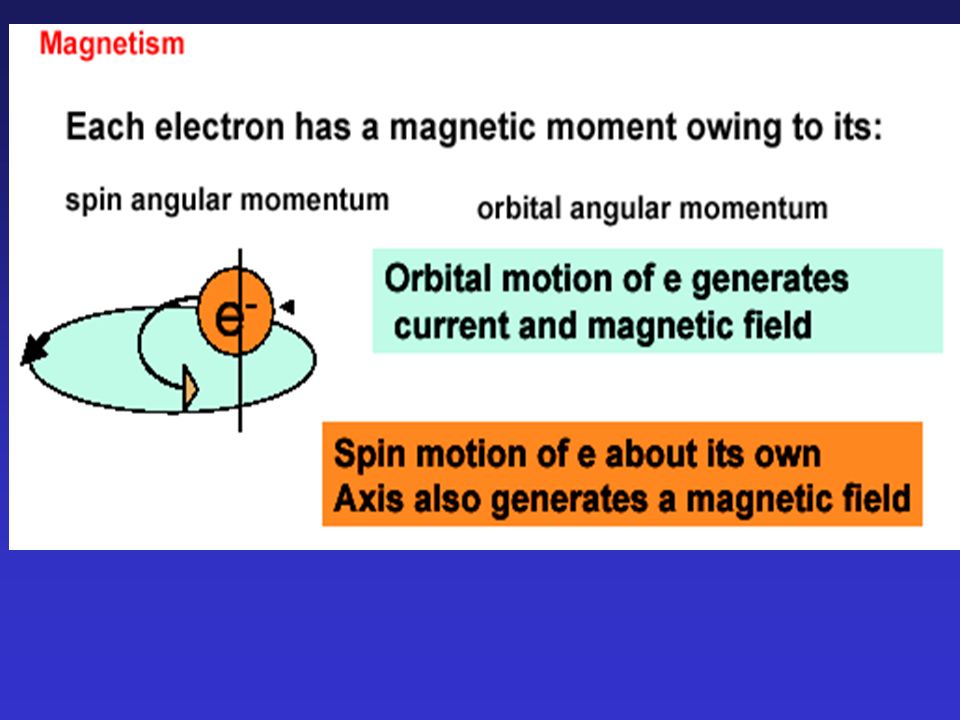 Magnetism

Each electron has a magnetic moment owing to its:

spin angular momentum

orbital angular momentum

$e^-$

Orbital motion of e generates current and magnetic field

Spin motion of e about its own Axis also generates a magnetic field